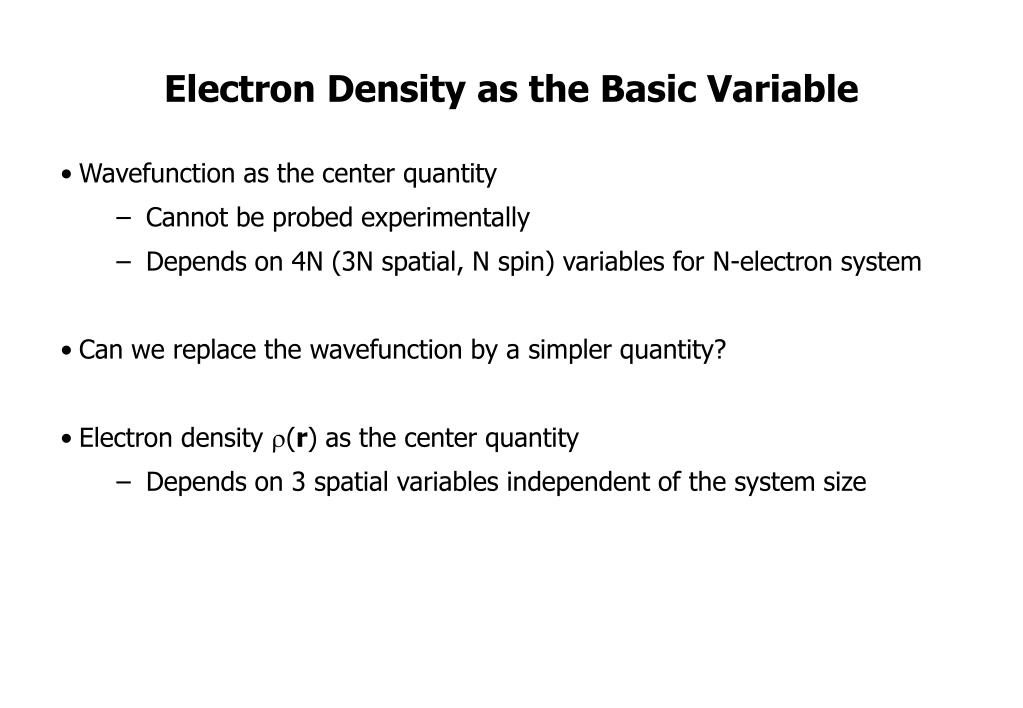 Electron Density as the Basic Variable

• Wavefunction as the center quantity

– Cannot be probed experimentally

– Depends on 4N (3N spatial, N spin) variables for N-electron system

• Can we replace the wavefunction by a simpler quantity?

• Electron density $\rho(\mathbf{r})$ as the center quantity

– Depends on 3 spatial variables independent of the system size